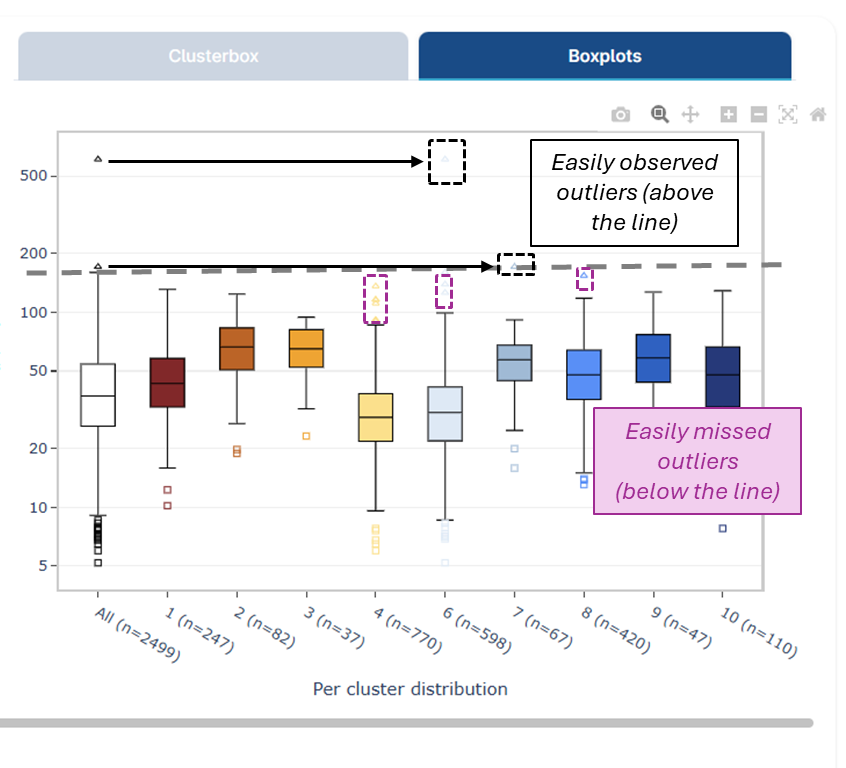 Clusterbox

Boxplots

Easily observed outliers (above the line)

Easily missed outliers (below the line)

500

200

100

50

20

10

5

All (n=2499)

1 (n=247)

2 (n=82)

3 (n=37)

4 (n=770)

6 (n=598)

7 (n=67)

8 (n=420)

9 (n=47)

10 (n=110)

Per cluster distribution